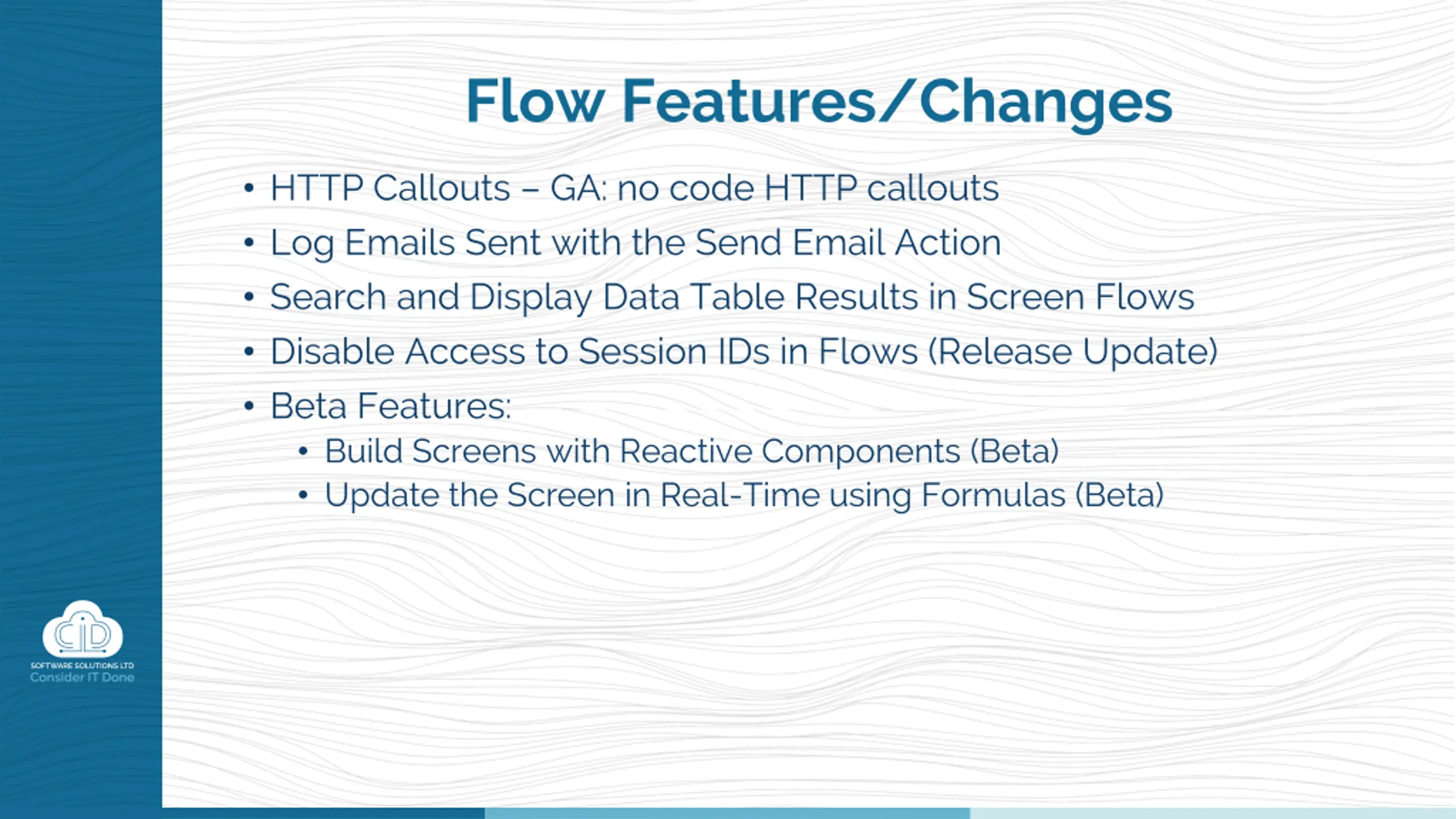 Flow Features/Changes

• HTTP Callouts – GA: no code HTTP callouts
• Log Emails Sent with the Send Email Action
• Search and Display Data Table Results in Screen Flows
• Disable Access to Session IDs in Flows (Release Update)
• Beta Features:
  • Build Screens with Reactive Components (Beta)
  • Update the Screen in Real-Time using Formulas (Beta)

CID
SOFTWARE SOLUTIONS LTD
Consider IT Done